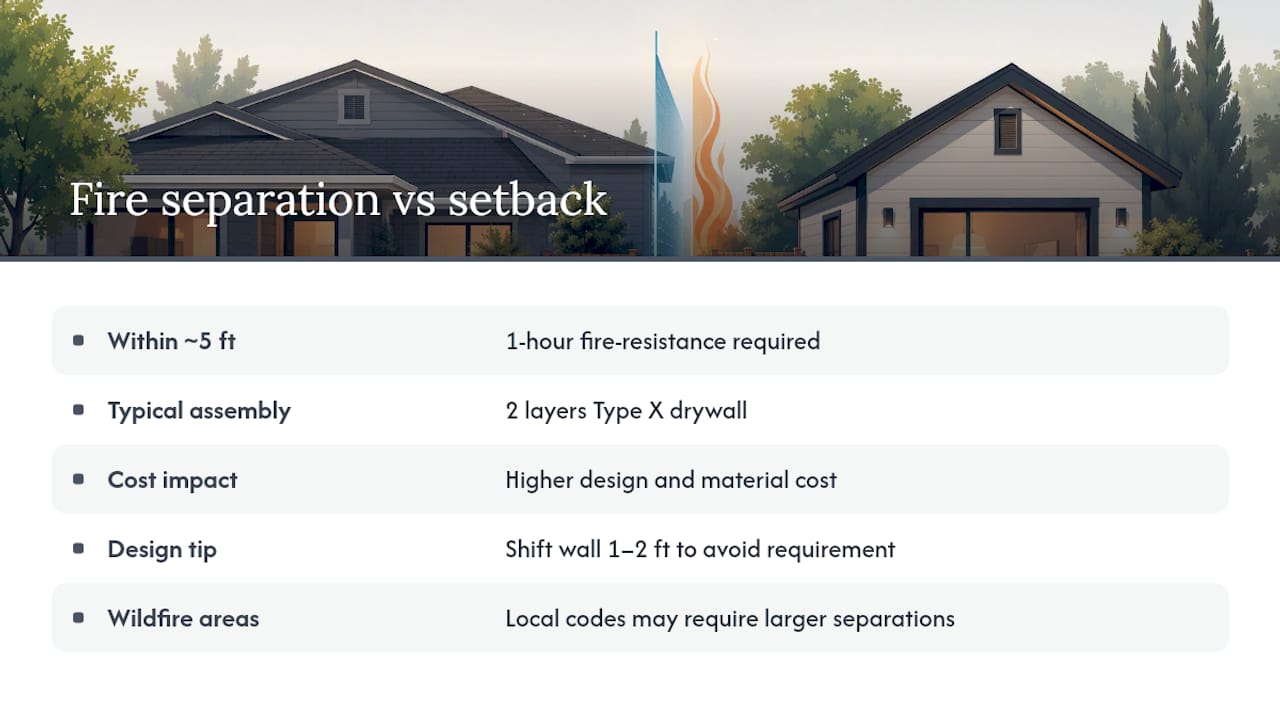 Fire separation vs setback

| | |
|---|---|
| Within ~5 ft | 1-hour fire-resistance required |
| Typical assembly | 2 layers Type X drywall |
| Cost impact | Higher design and material cost |
| Design tip | Shift wall 1–2 ft to avoid requirement |
| Wildfire areas | Local codes may require larger separations |